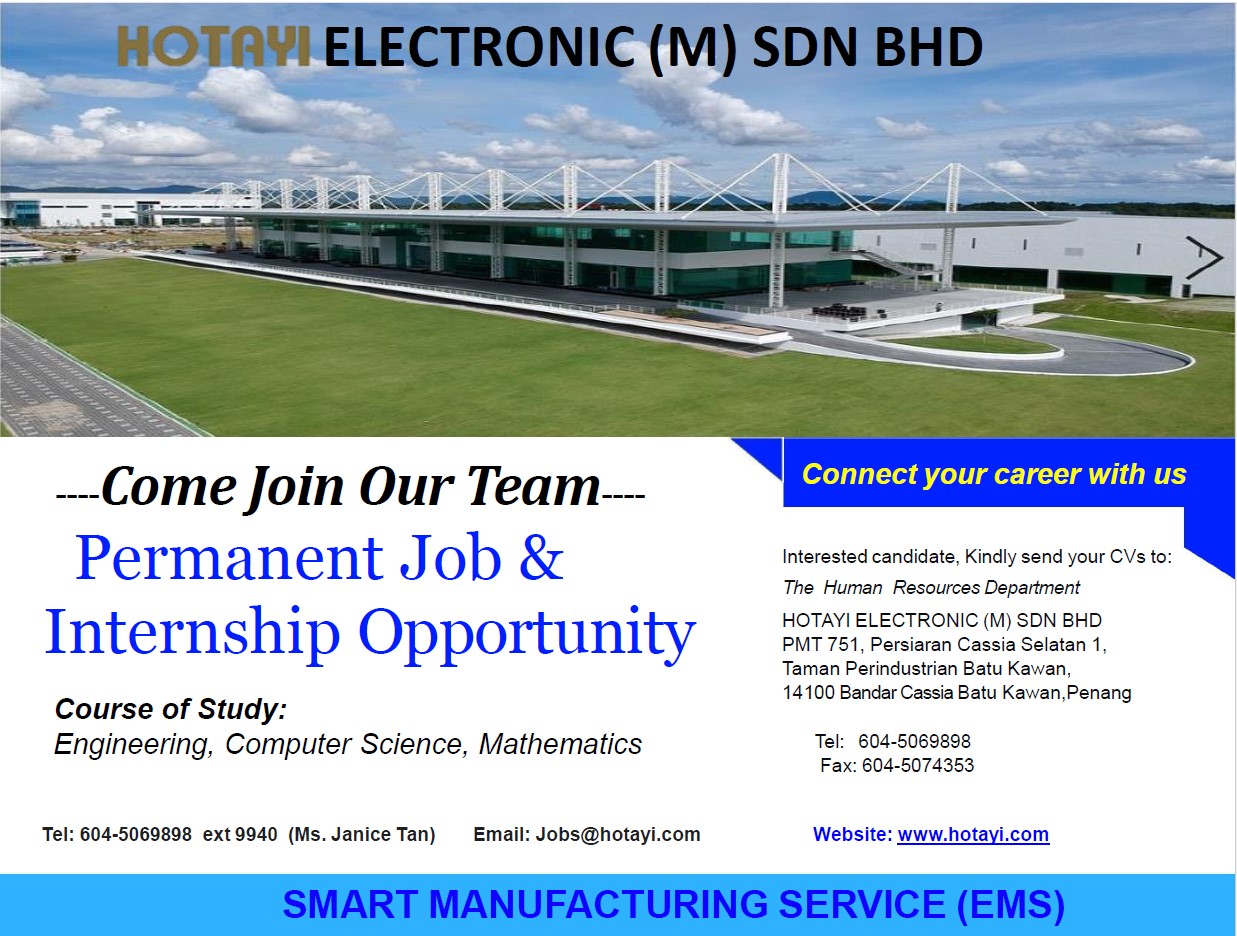 HOTAYI ELECTRONIC (M) SDN BHD

----Come Join Our Team----

Permanent Job & Internship Opportunity

Course of Study:
Engineering, Computer Science, Mathematics

Connect your career with us

Interested candidate, Kindly send your CVs to:
The Human Resources Department
HOTAYI ELECTRONIC (M) SDN BHD
PMT 751, Persiaran Cassia Selatan 1,
Taman Perindustrian Batu Kawan,
14100 Bandar Cassia Batu Kawan,Penang

Tel: 604-5069898
Fax: 604-5074353

Tel: 604-5069898 ext 9940 (Ms. Janice Tan) Email: Jobs@hotayi.com Website: www.hotayi.com

SMART MANUFACTURING SERVICE (EMS)